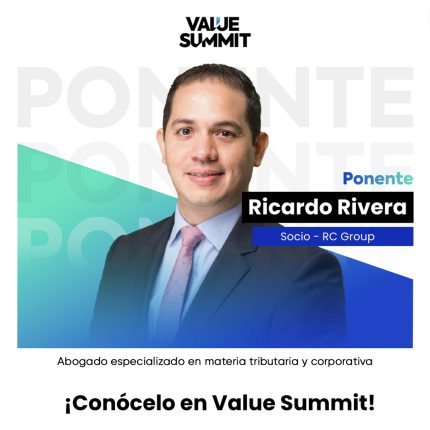 VALUE SUMMIT

PONENTE
PONENTE
PONENTE

Ponente

Ricardo Rivera

Socio - RC Group

Abogado especializado en materia tributaria y corporativa

¡Conócelo en Value Summit!